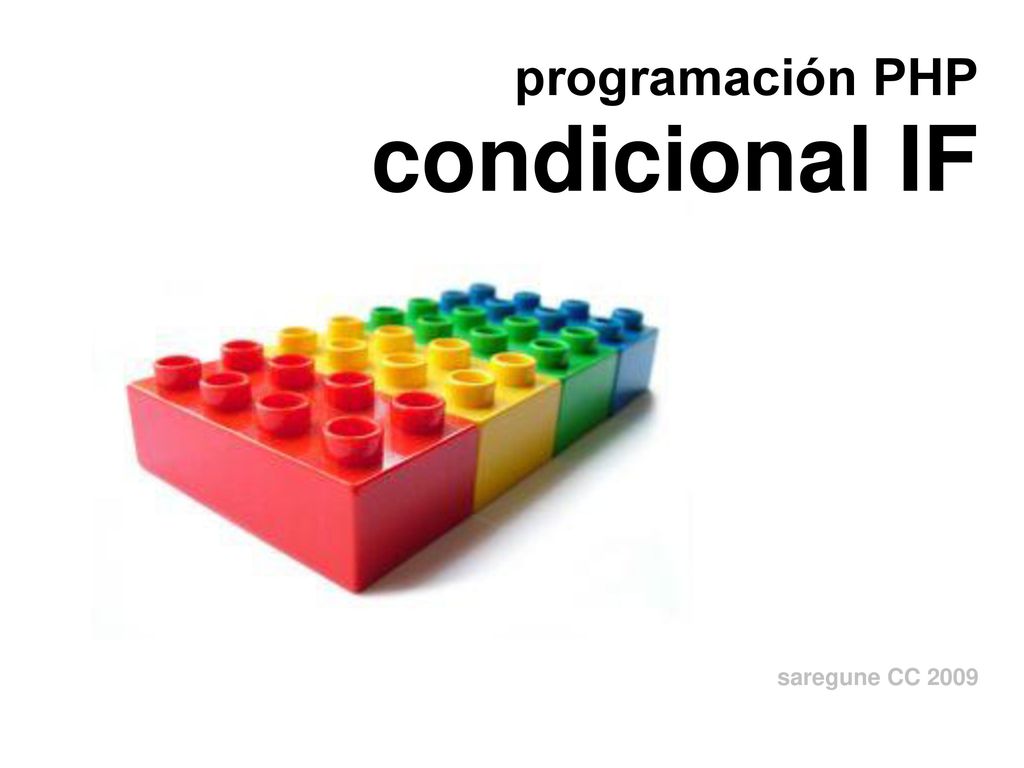 programación PHP
condicional IF

saregune CC 2009